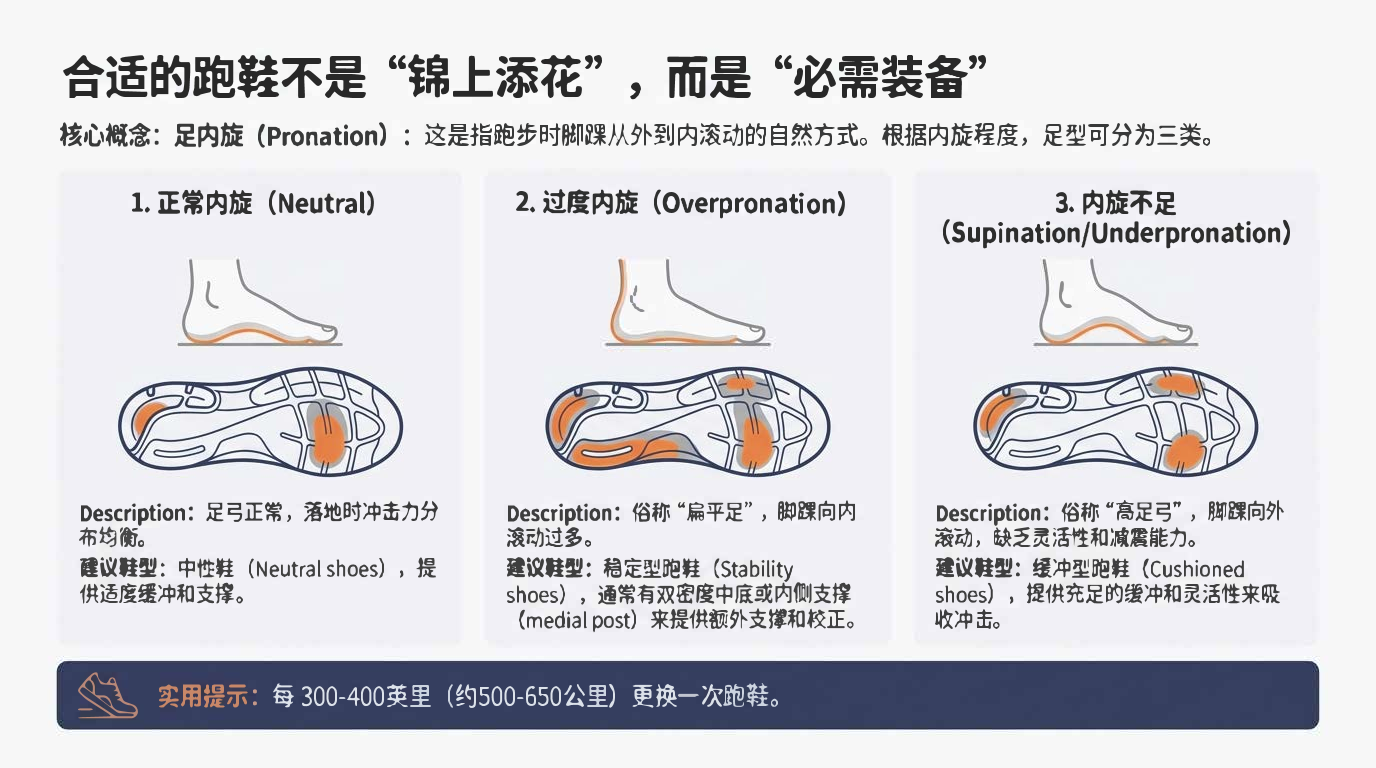 合适的跑鞋不是“锦上添花”，而是“必需装备”

核心概念：足内旋（Pronation）：这是指跑步时脚踝从外到内滚动的自然方式。根据内旋程度，足型可分为三类。

1. 正常内旋（Neutral）

Description：足弓正常，落地时冲击力分布均衡。

建议鞋型：中性鞋（Neutral shoes），提供适度缓冲和支撑。

2. 过度内旋（Overpronation）

Description：俗称“扁平足”，脚踝向内滚动过多。

建议鞋型：稳定型跑鞋（Stability shoes），通常有双密度中底或内侧支撑（medial post）来提供额外支撑和校正。

3. 内旋不足（Supination/Underpronation）

Description：俗称“高足弓”，脚踝向外滚动，缺乏灵活性和减震能力。

建议鞋型：缓冲型跑鞋（Cushioned shoes），提供充足的缓冲和灵活性来吸收冲击。

实用提示：每 300-400英里（约500-650公里）更换一次跑鞋。